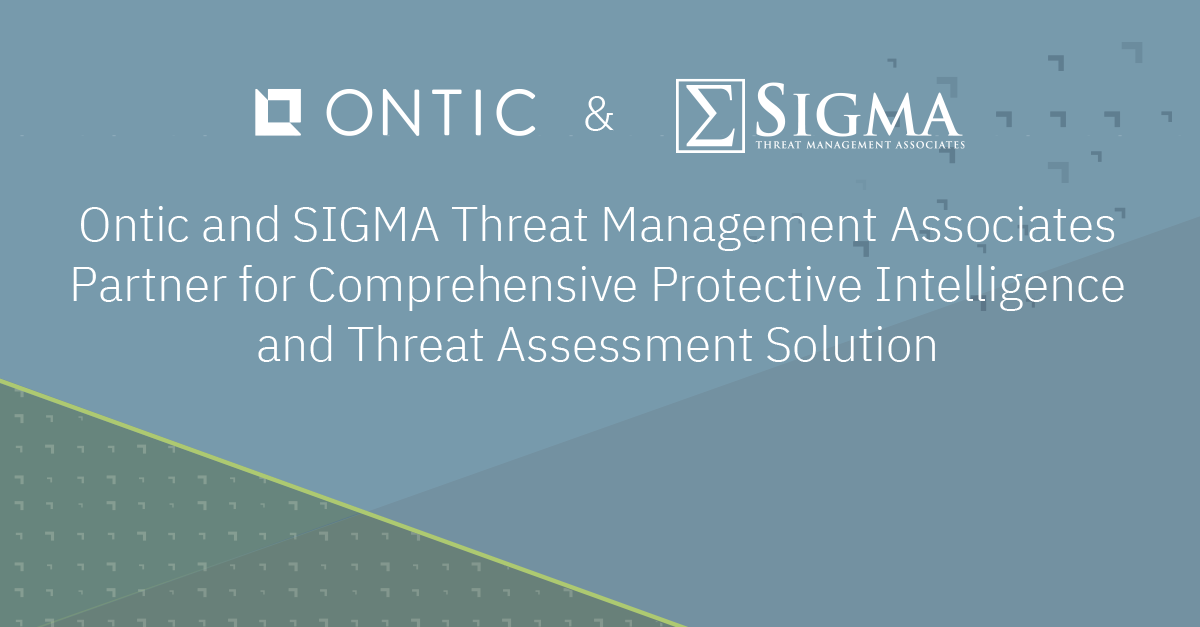 ONTIC & Σ SIGMA
THREAT MANAGEMENT ASSOCIATES

Ontic and SIGMA Threat Management Associates Partner for Comprehensive Protective Intelligence and Threat Assessment Solution